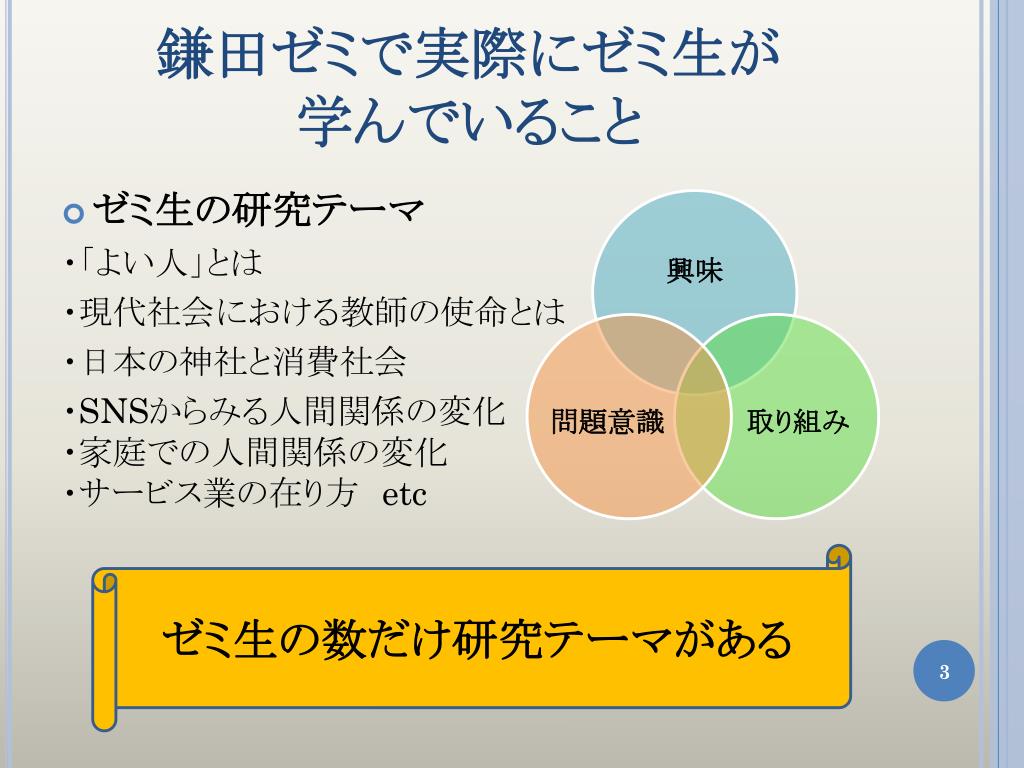 鎌田ゼミで実際にゼミ生が学んでいること

ゼミ生の研究テーマ

・「よい人」とは
・現代社会における教師の使命とは
・日本の神社と消費社会
・SNSからみる人間関係の変化
・家庭での人間関係の変化
・サービス業の在り方　etc

興味

問題意識

取り組み

ゼミ生の数だけ研究テーマがある

3